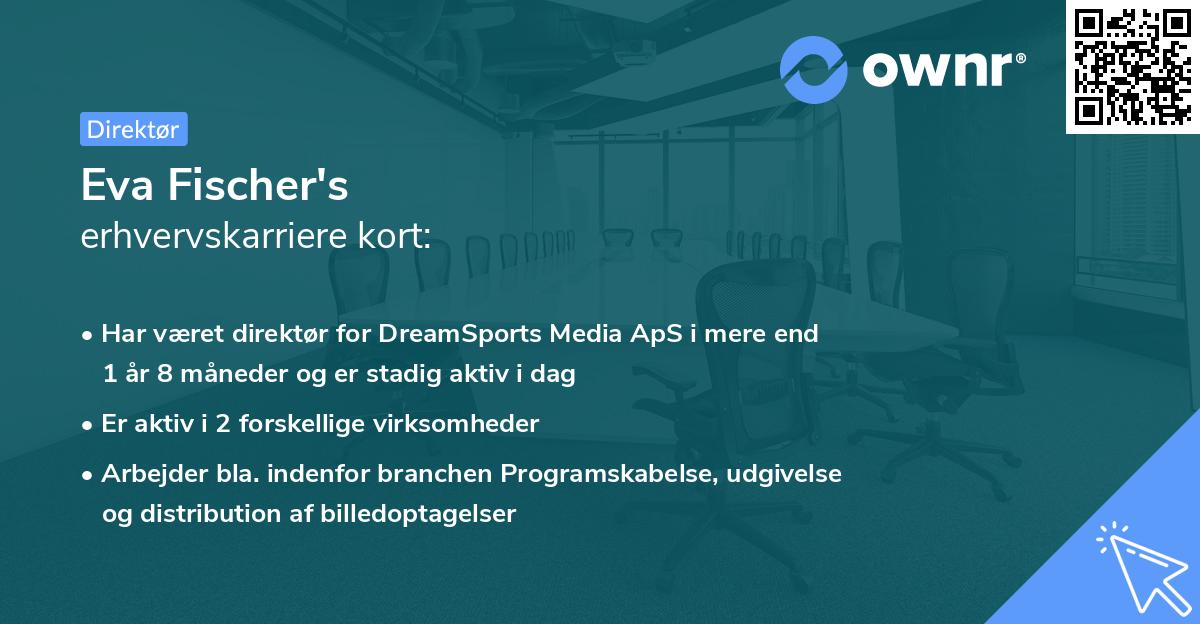 ownr®

Direktør

Eva Fischer's
erhvervskarriere kort:

• Har været direktør for DreamSports Media ApS i mere end 1 år 8 måneder og er stadig aktiv i dag
• Er aktiv i 2 forskellige virksomheder
• Arbejder bla. indenfor branchen Programskabelse, udgivelse og distribution af billedoptagelser